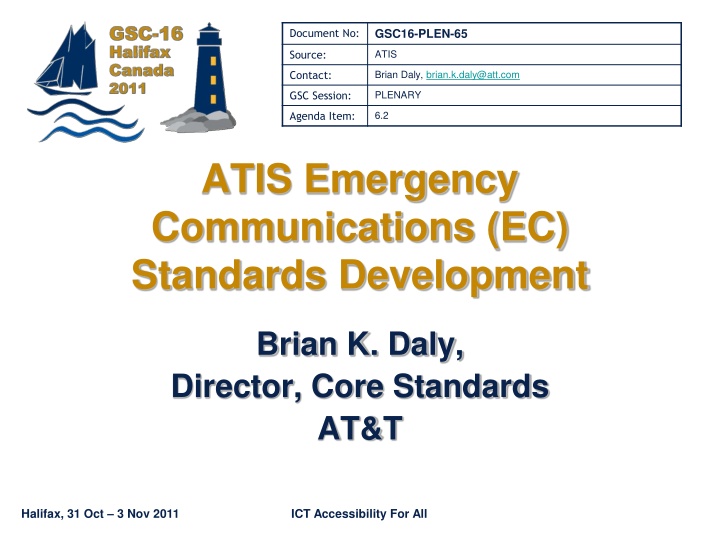 GSC-16
Halifax
Canada
2011

| Document No: | GSC16-PLEN-65 |
|---|---|
| Source: | ATIS |
| Contact: | Brian Daly, brian.k.daly@att.com |
| GSC Session: | PLENARY |
| Agenda Item: | 6.2 |

ATIS Emergency Communications (EC) Standards Development

Brian K. Daly,
Director, Core Standards
AT&T

Halifax, 31 Oct – 3 Nov 2011

ICT Accessibility For All